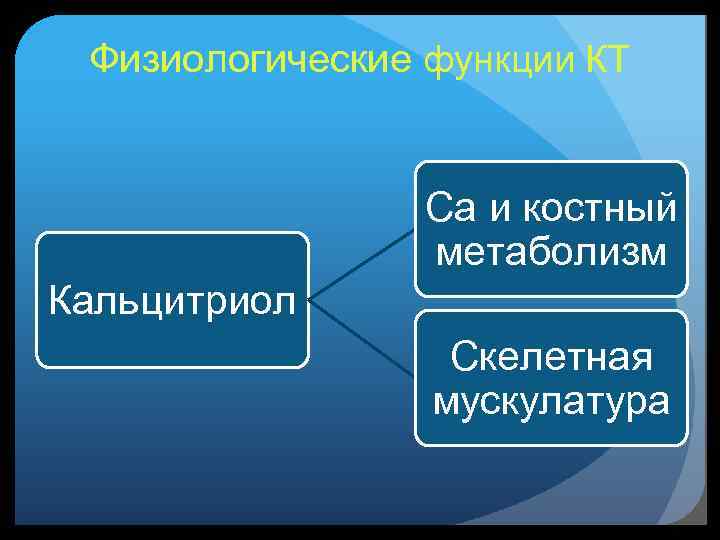 Физиологические функции КТ

Кальцитриол

Са и костный метаболизм

Скелетная мускулатура